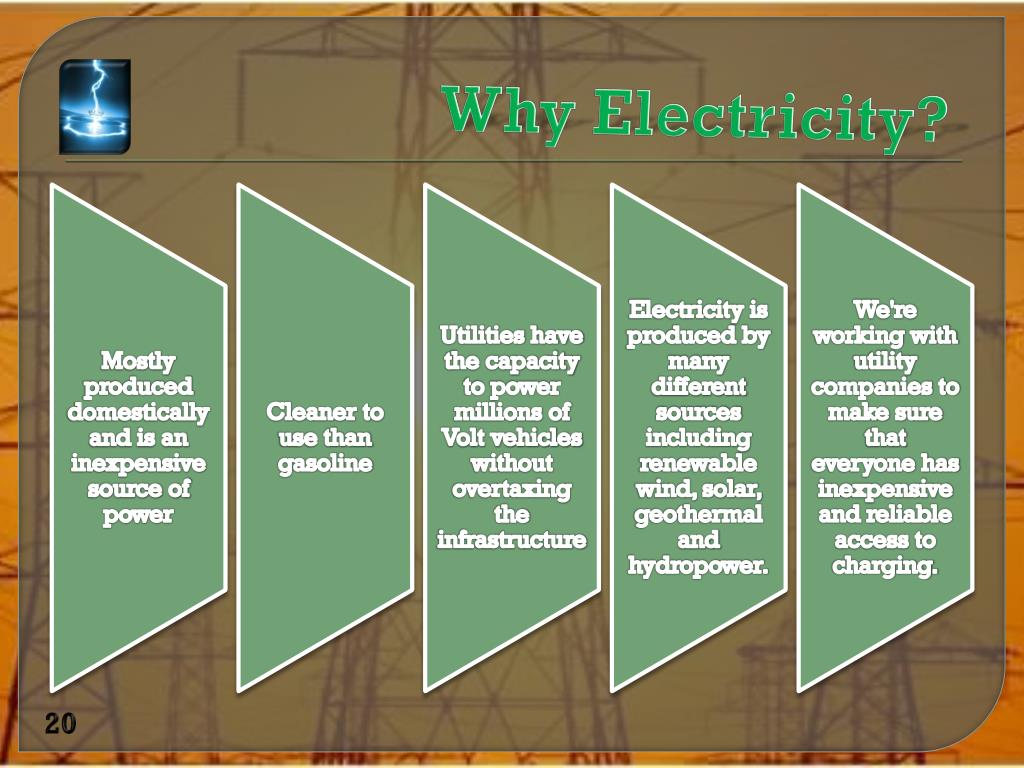 Why Electricity?

Mostly produced domestically and is an inexpensive source of power

Cleaner to use than gasoline

Utilities have the capacity to power millions of Volt vehicles without overtaxing the infrastructure

Electricity is produced by many different sources including renewable wind, solar, geothermal and hydropower.

We're working with utility companies to make sure that everyone has inexpensive and reliable access to charging.

20